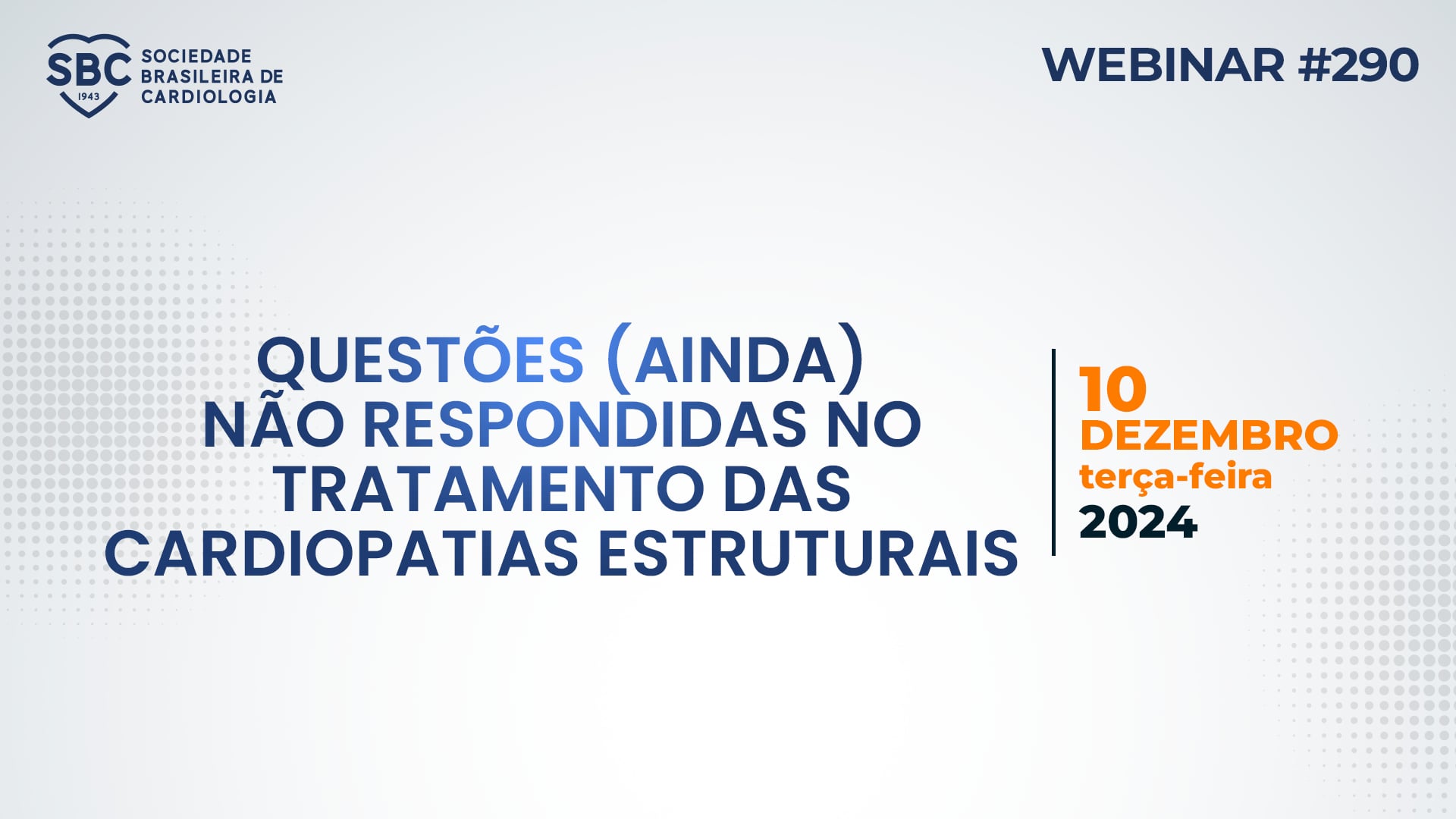 SBC 1943 SOCIEDADE BRASILEIRA DE CARDIOLOGIA

WEBINAR #290

QUESTÕES (AINDA) NÃO RESPONDIDAS NO TRATAMENTO DAS CARDIOPATIAS ESTRUTURAIS

10 DEZEMBRO terça-feira 2024